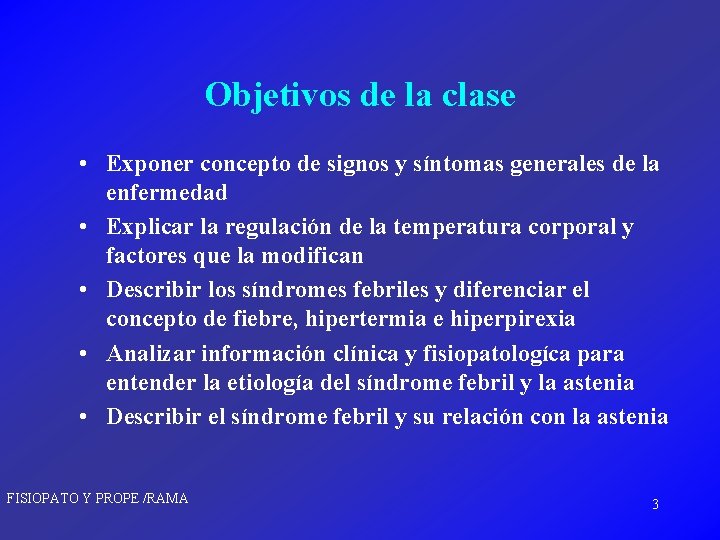 Objetivos de la clase

• Exponer concepto de signos y síntomas generales de la enfermedad
• Explicar la regulación de la temperatura corporal y factores que la modifican
• Describir los síndromes febriles y diferenciar el concepto de fiebre, hipertermia e hiperpirexia
• Analizar información clínica y fisiopatologíca para entender la etiología del síndrome febril y la astenia
• Describir el síndrome febril y su relación con la astenia

FISIOPATO Y PROPE /RAMA

3